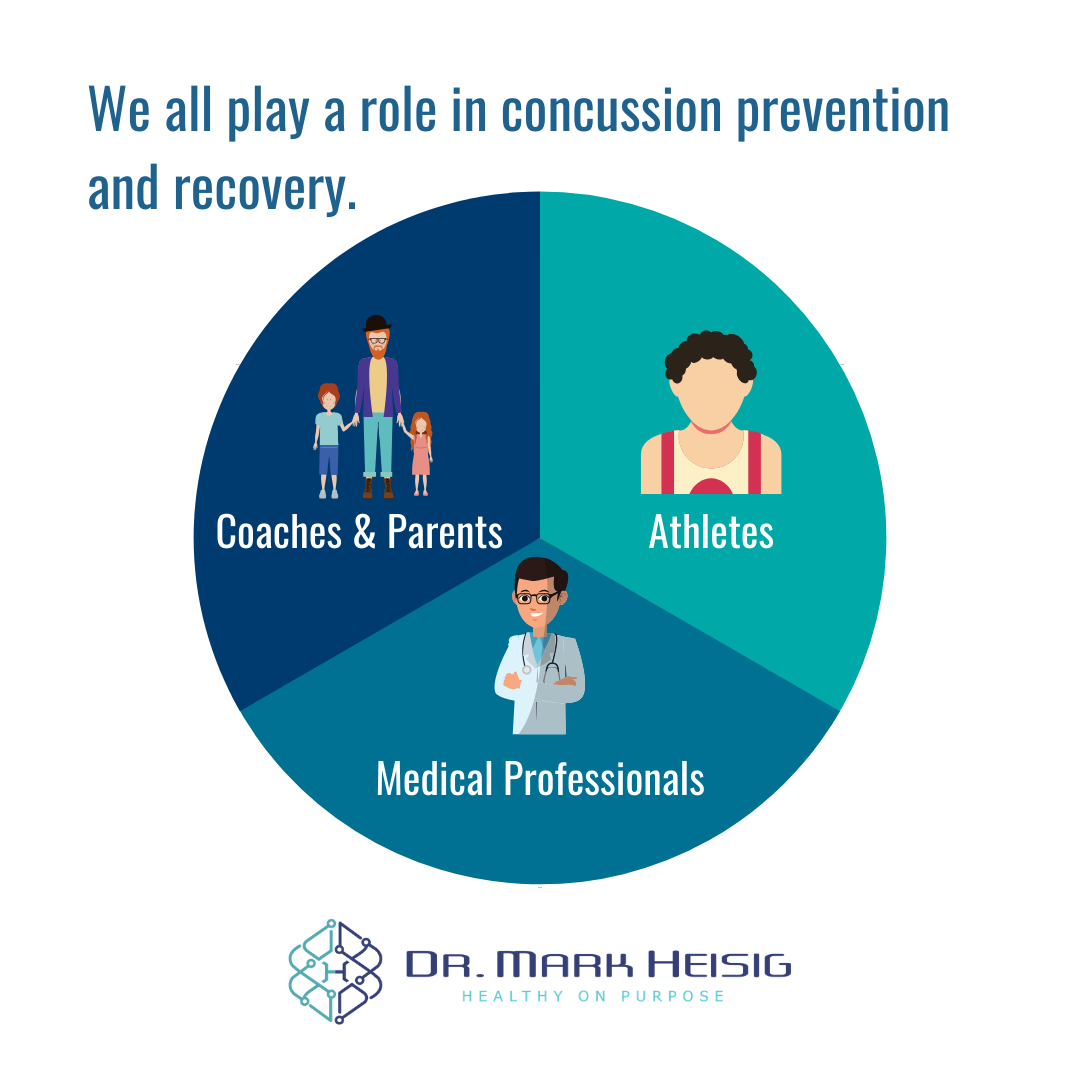 We all play a role in concussion prevention and recovery.

Coaches & Parents

Athletes

Medical Professionals

DR. MARK HEISIG
HEALTHY ON PURPOSE